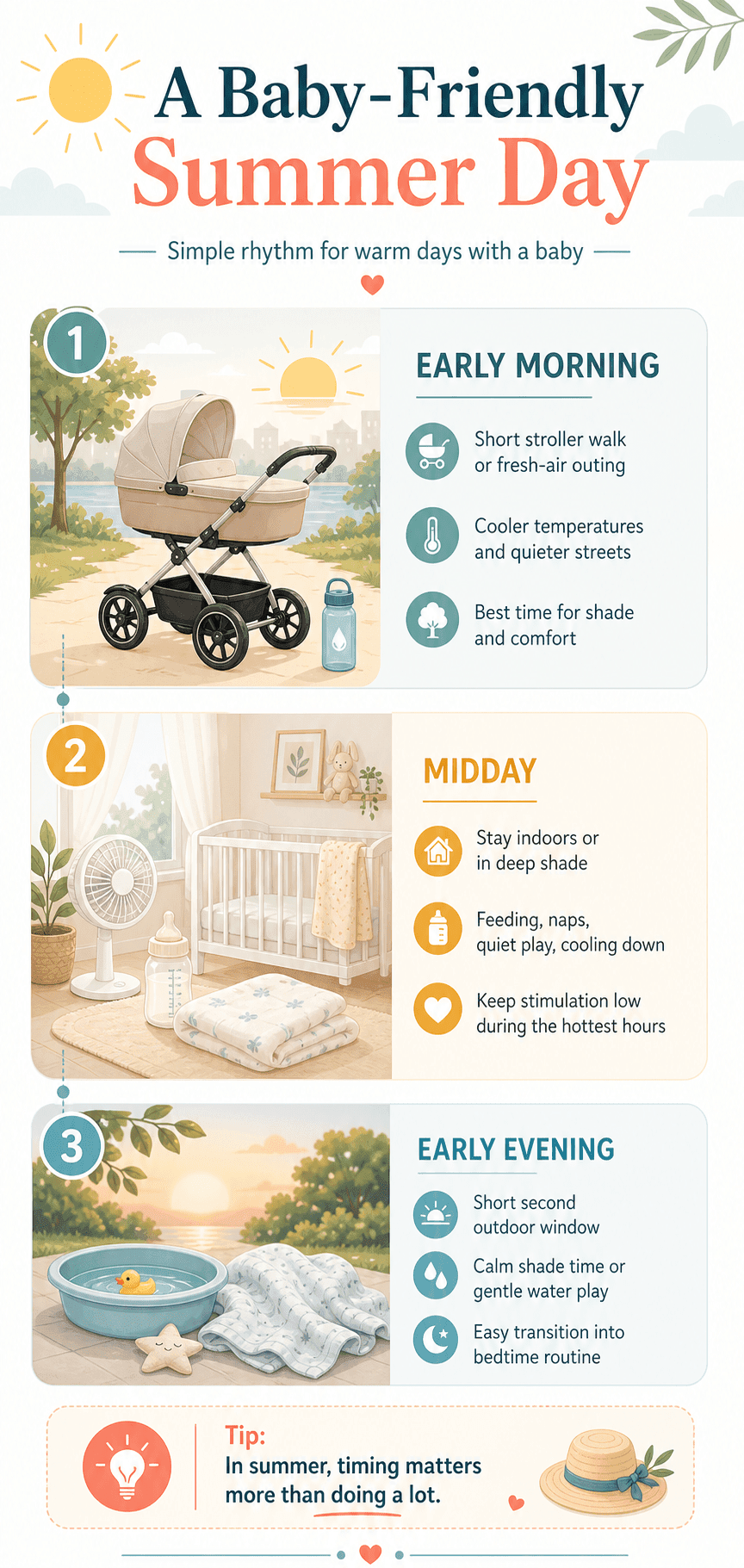 A Baby-Friendly Summer Day

Simple rhythm for warm days with a baby

1

EARLY MORNING

Short stroller walk or fresh-air outing

Cooler temperatures and quieter streets

Best time for shade and comfort

2

MIDDAY

Stay indoors or in deep shade

Feeding, naps, quiet play, cooling down

Keep stimulation low during the hottest hours

3

EARLY EVENING

Short second outdoor window

Calm shade time or gentle water play

Easy transition into bedtime routine

Tip:
In summer, timing matters more than doing a lot.